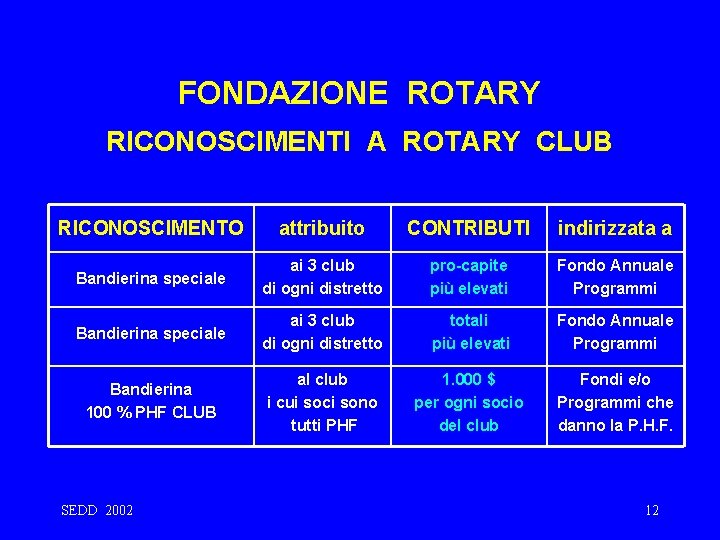 FONDAZIONE ROTARY
RICONOSCIMENTI A ROTARY CLUB

| RICONOSCIMENTO | attribuito | CONTRIBUTI | indirizzata a |
|---|---|---|---|
| Bandierina speciale | ai 3 club di ogni distretto | pro-capite più elevati | Fondo Annuale Programmi |
| Bandierina speciale | ai 3 club di ogni distretto | totali più elevati | Fondo Annuale Programmi |
| Bandierina 100 % PHF CLUB | al club i cui soci sono tutti PHF | 1.000 $ per ogni socio del club | Fondi e/o Programmi che danno la P.H.F. |

SEDD 2002

12